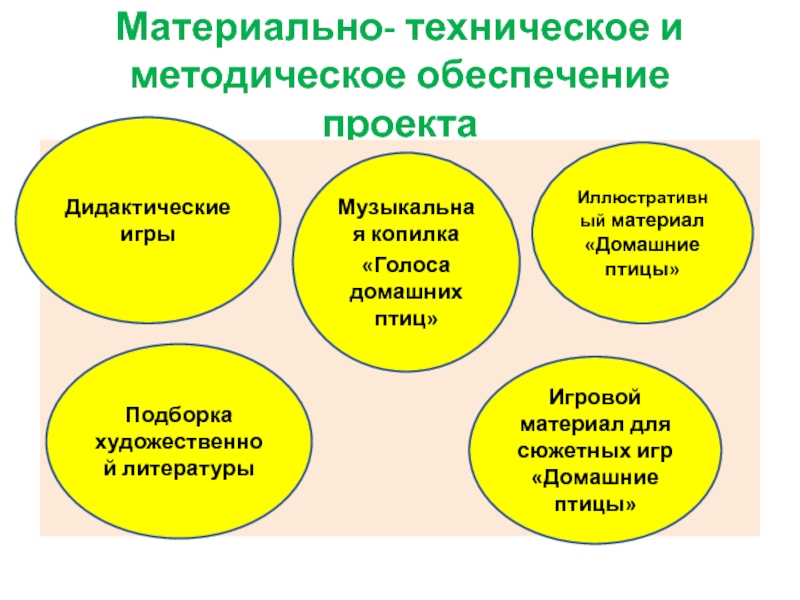 Материально- техническое и методическое обеспечение проекта

Дидактические игры

Музыкальная копилка
«Голоса домашних птиц»

Иллюстративный материал «Домашние птицы»

Подборка художественной литературы

Игровой материал для сюжетных игр «Домашние птицы»